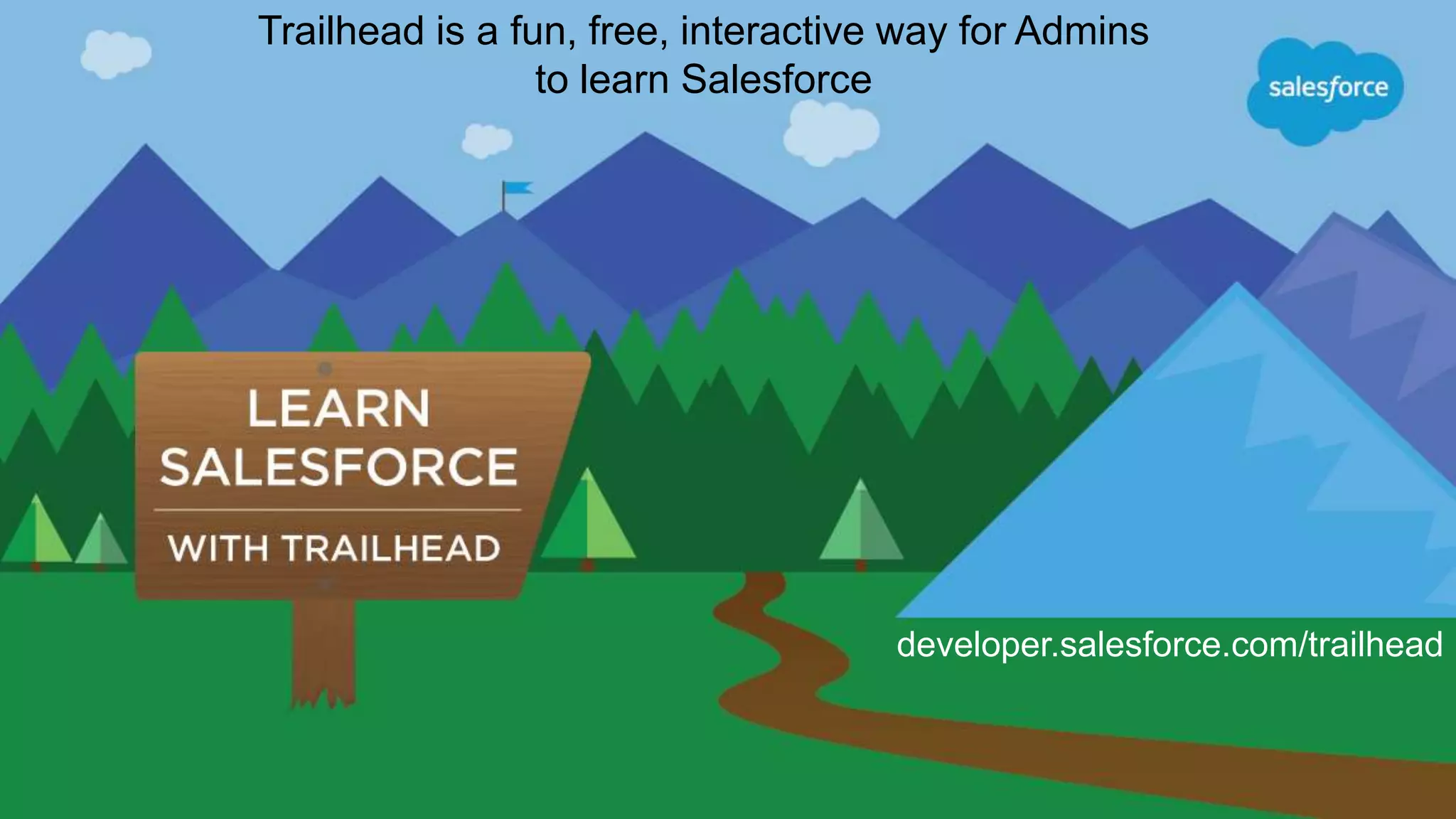 Trailhead is a fun, free, interactive way for Admins to learn Salesforce

salesforce

LEARN SALESFORCE

WITH TRAILHEAD

developer.salesforce.com/trailhead